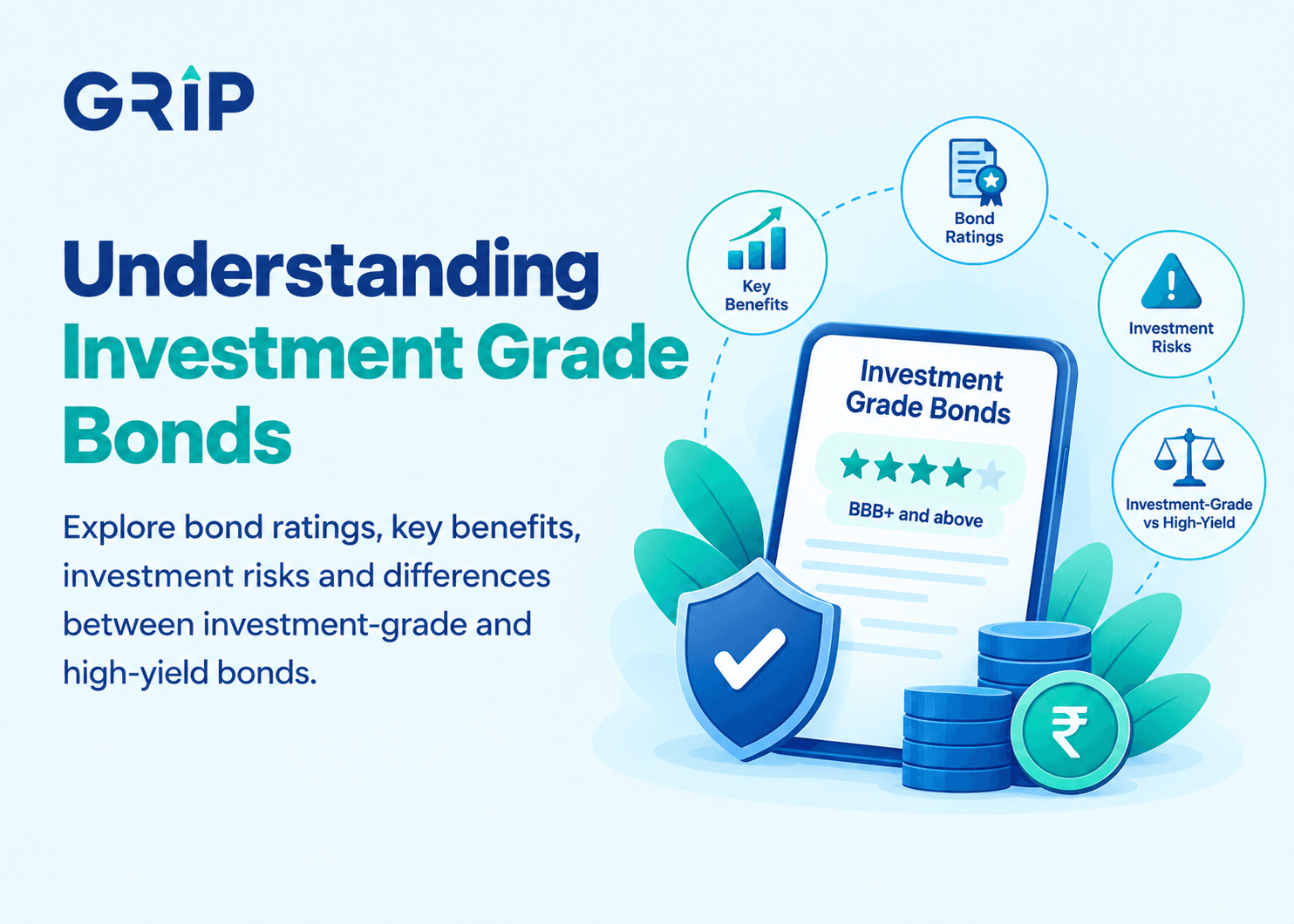 GRIP

Understanding Investment Grade Bonds

Explore bond ratings, key benefits, investment risks and differences between investment-grade and high-yield bonds.

Key Benefits

Bond Ratings

Investment Risks

Investment-Grade vs High-Yield

Investment Grade Bonds

BBB+ and above

₹